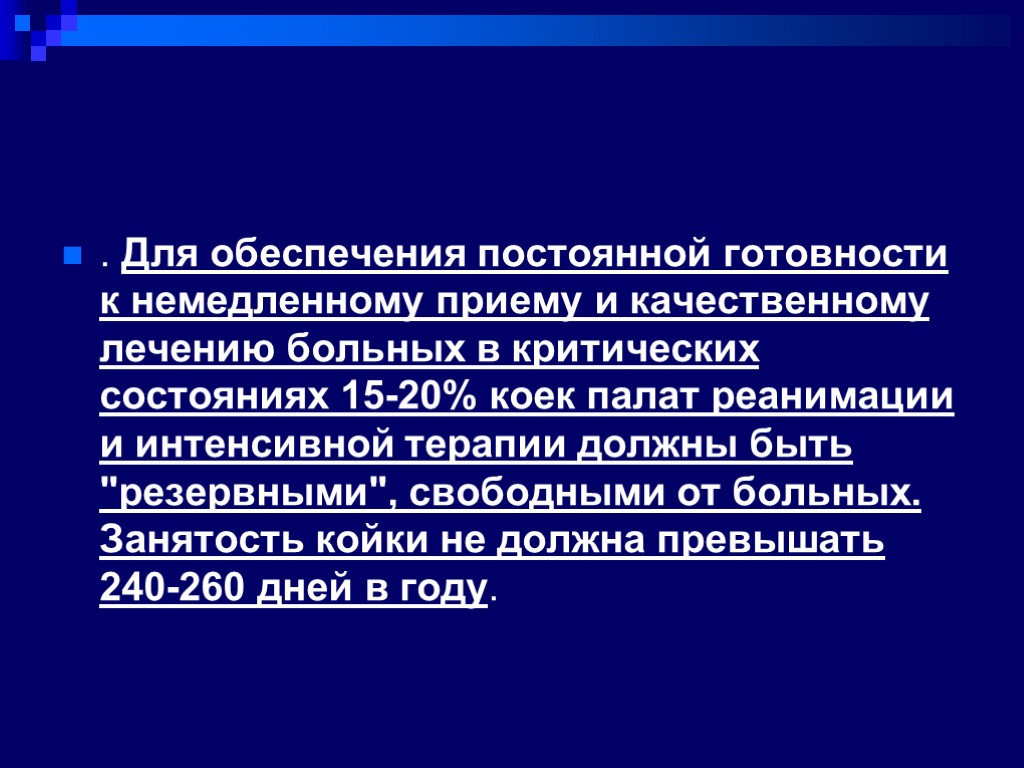 . Для обеспечения постоянной готовности к немедленному приему и качественному лечению больных в критических состояниях 15-20% коек палат реанимации и интенсивной терапии должны быть "резервными", свободными от больных. Занятость койки не должна превышать 240-260 дней в году.